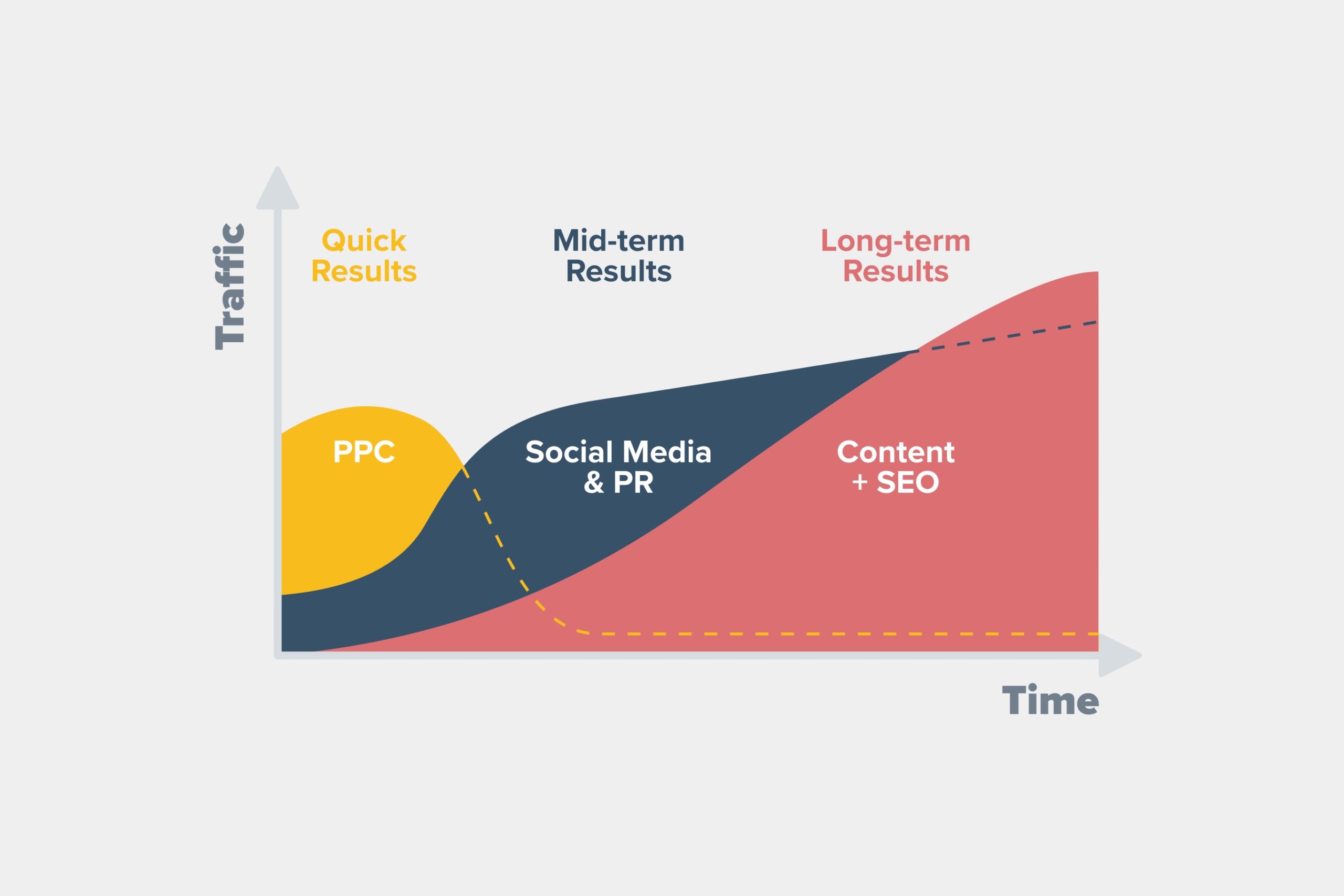 Traffic

Quick Results

Mid-term Results

Long-term Results

PPC

Social Media & PR

Content + SEO

Time